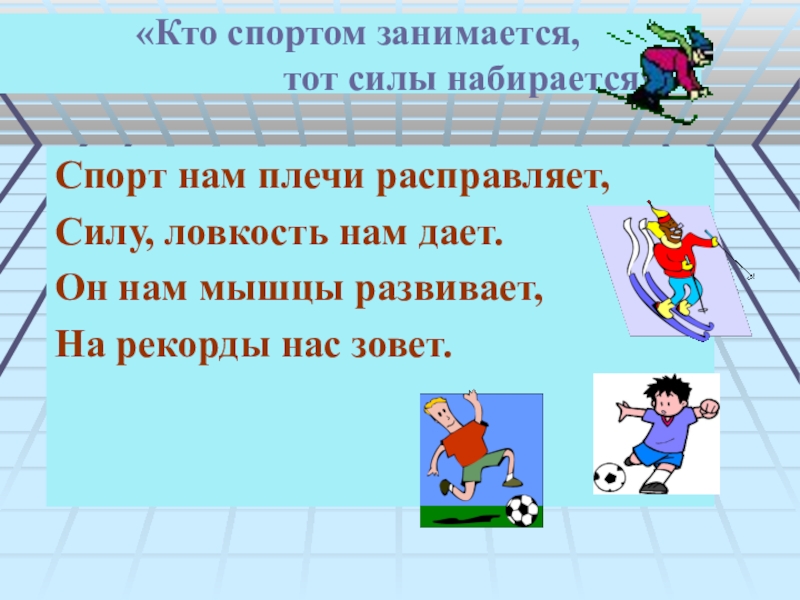 «Кто спортом занимается,
тот силы набирается

Спорт нам плечи расправляет,
Силу, ловкость нам дает.
Он нам мышцы развивает,
На рекорды нас зовет.